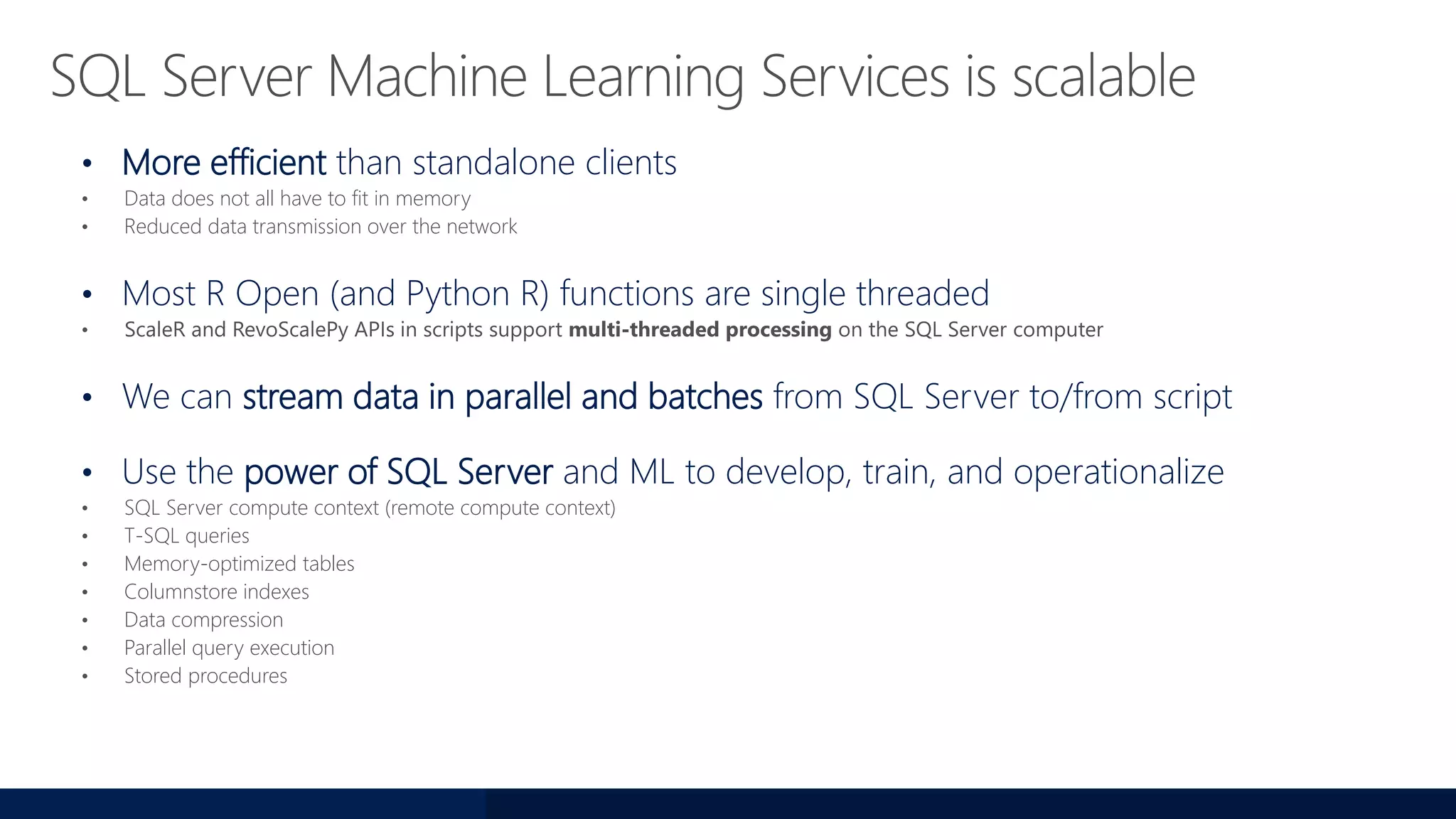 SQL Server Machine Learning Services is scalable

• More efficient than standalone clients
• Data does not all have to fit in memory
• Reduced data transmission over the network

• Most R Open (and Python R) functions are single threaded
• ScaleR and RevoScalePy APIs in scripts support multi-threaded processing on the SQL Server computer

• We can stream data in parallel and batches from SQL Server to/from script

• Use the power of SQL Server and ML to develop, train, and operationalize
• SQL Server compute context (remote compute context)
• T-SQL queries
• Memory-optimized tables
• Columnstore indexes
• Data compression
• Parallel query execution
• Stored procedures